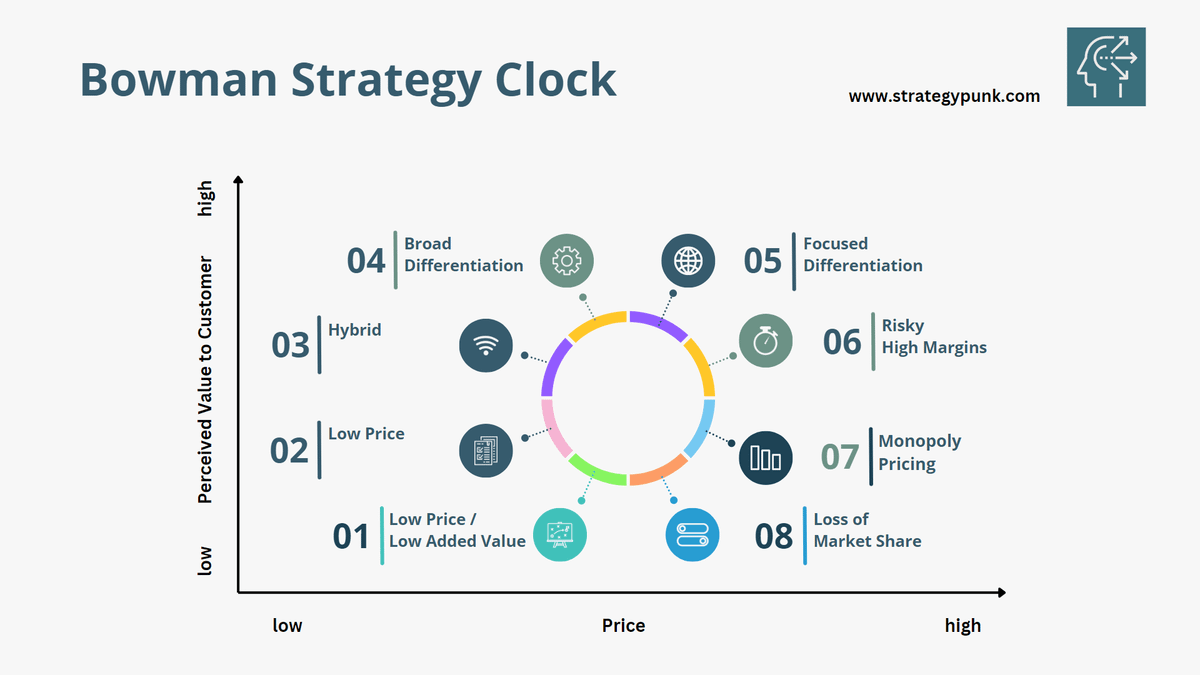 Bowman Strategy Clock

www.strategypunk.com

high

Perceived Value to Customer

low

04 Broad Differentiation

05 Focused Differentiation

03 Hybrid

06 Risky High Margins

02 Low Price

07 Monopoly Pricing

01 Low Price / Low Added Value

08 Loss of Market Share

low

Price

high